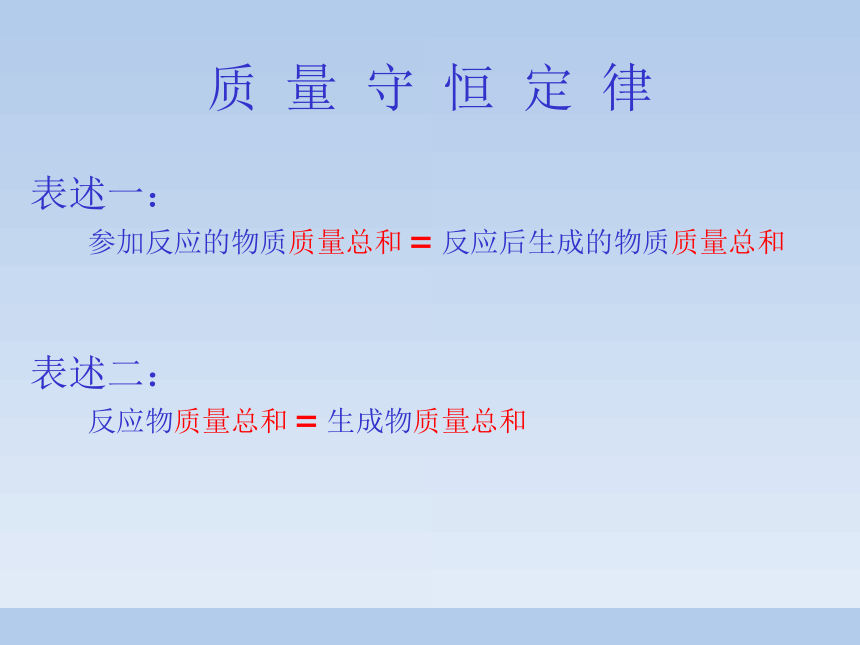 质 量 守 恒 定 律

表述一：

参加反应的物质质量总和 = 反应后生成的物质质量总和

表述二：

反应物质量总和 = 生成物质量总和